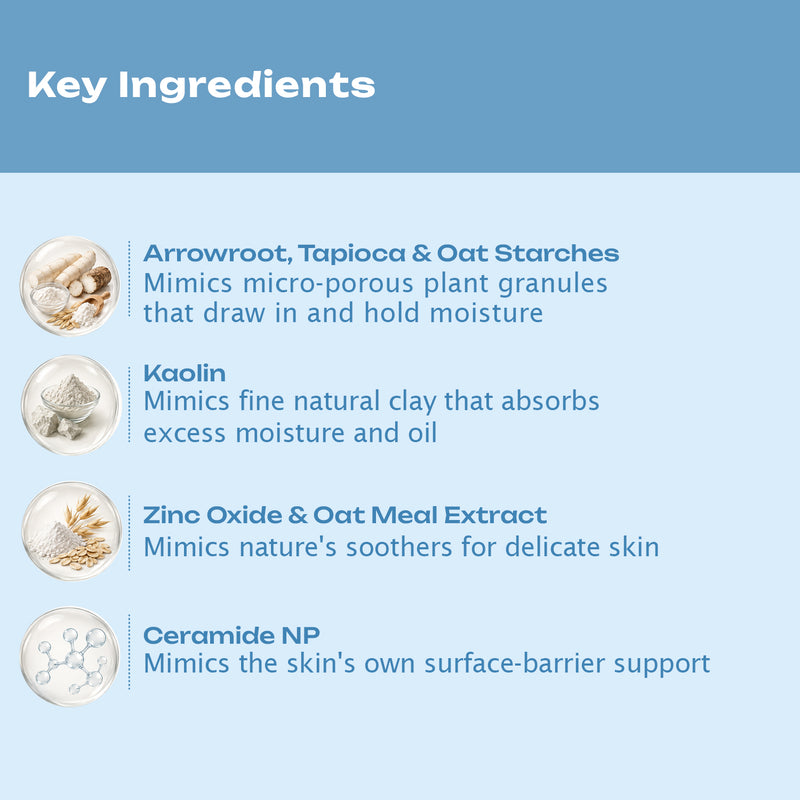 Key Ingredients

Arrowroot, Tapioca & Oat Starches
Mimics micro-porous plant granules that draw in and hold moisture

Kaolin
Mimics fine natural clay that absorbs excess moisture and oil

Zinc Oxide & Oat Meal Extract
Mimics nature's soothers for delicate skin

Ceramide NP
Mimics the skin's own surface-barrier support